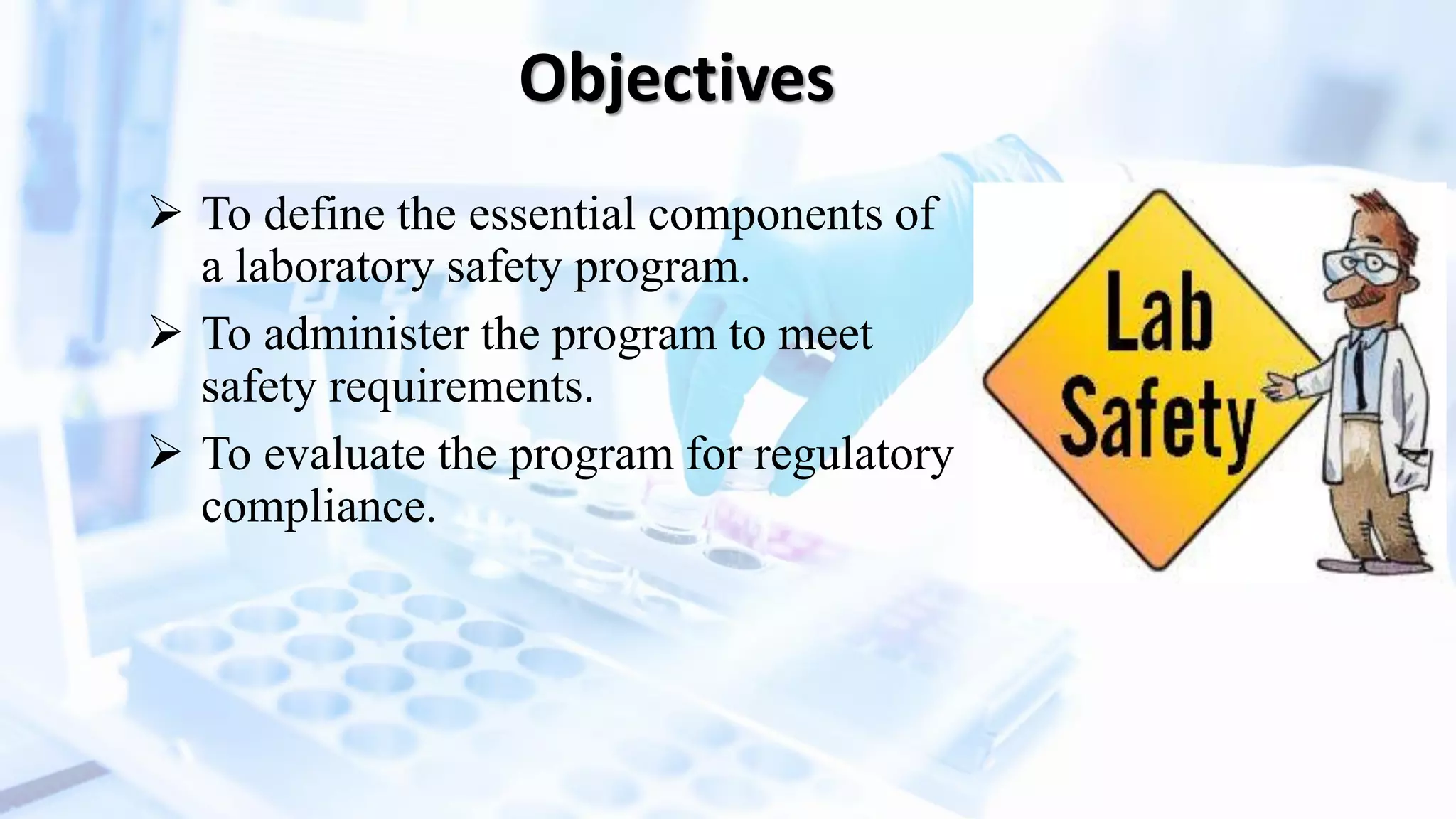 Objectives

➢ To define the essential components of a laboratory safety program.

➢ To administer the program to meet safety requirements.

➢ To evaluate the program for regulatory compliance.

Lab Safety